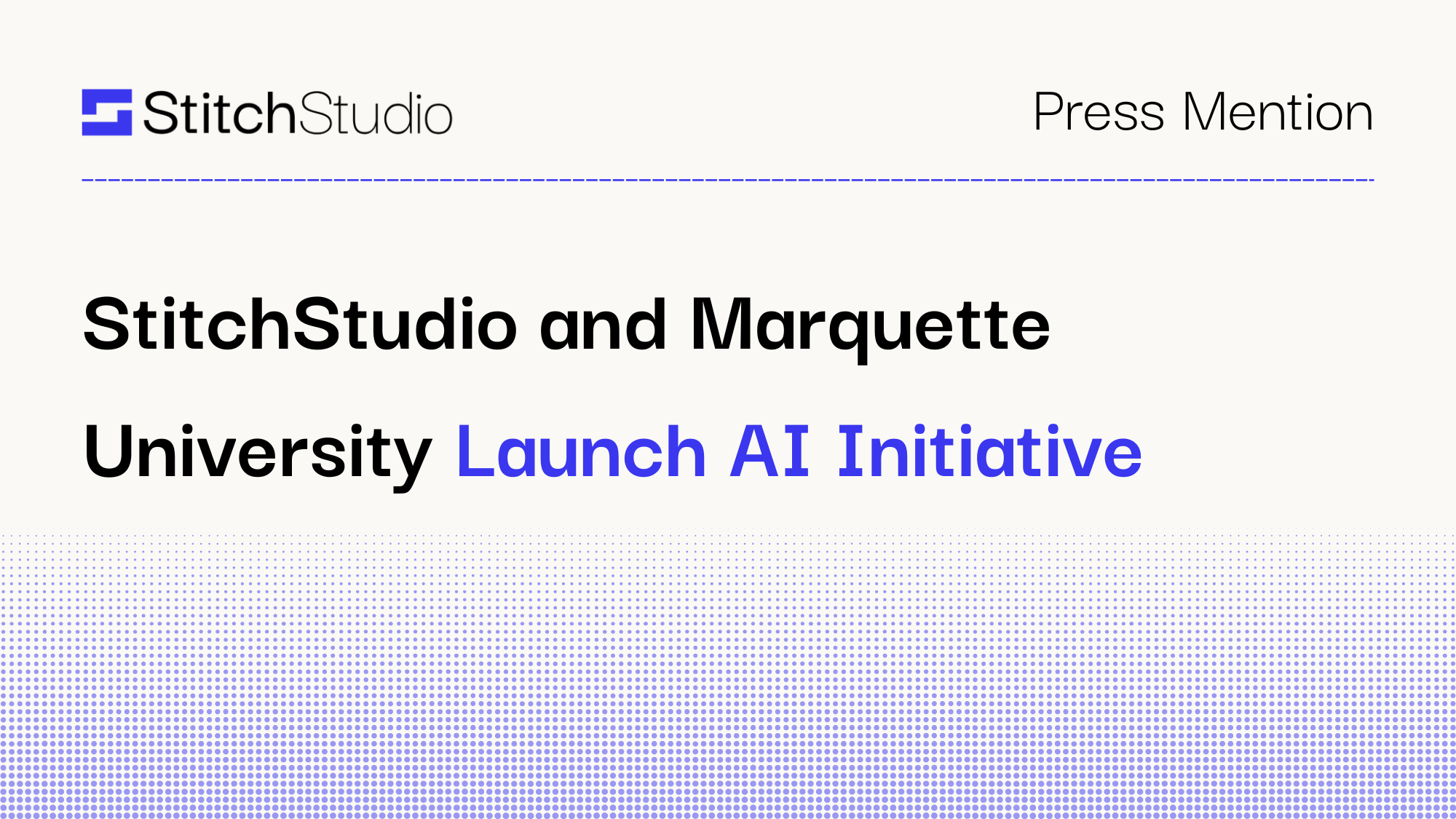 StitchStudio

Press Mention

StitchStudio and Marquette University Launch AI Initiative